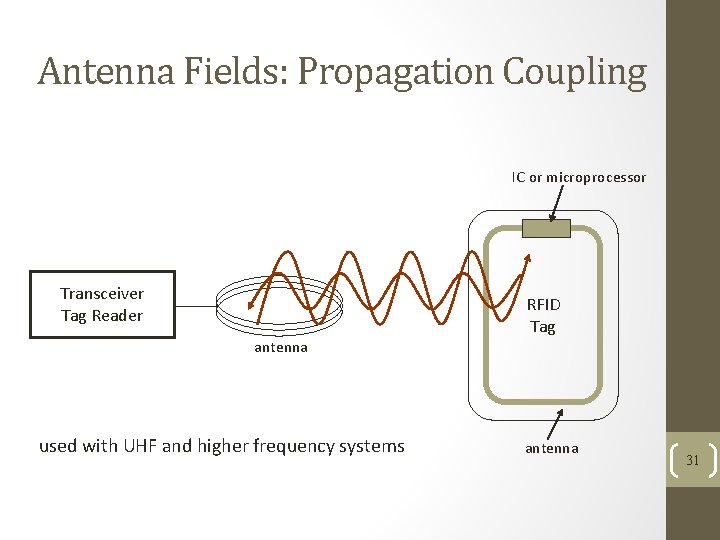 Antenna Fields: Propagation Coupling

IC or microprocessor

Transceiver
Tag Reader

antenna

RFID
Tag

antenna

used with UHF and higher frequency systems

31